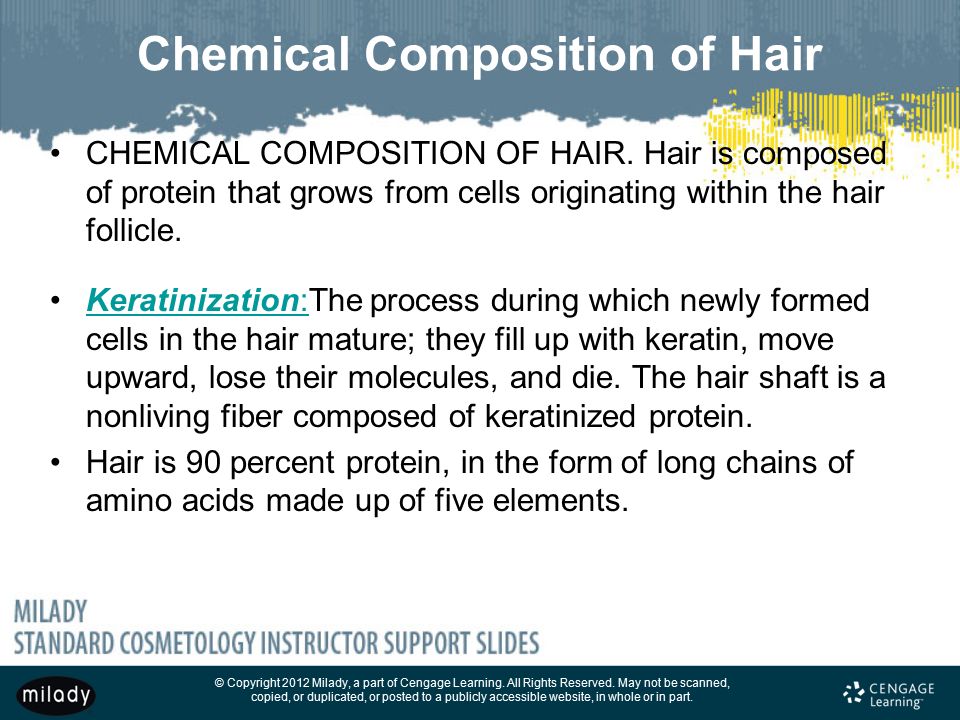 Chemical Composition of Hair

• CHEMICAL COMPOSITION OF HAIR. Hair is composed of protein that grows from cells originating within the hair follicle.

• Keratinization:The process during which newly formed cells in the hair mature; they fill up with keratin, move upward, lose their molecules, and die. The hair shaft is a nonliving fiber composed of keratinized protein.

• Hair is 90 percent protein, in the form of long chains of amino acids made up of five elements.

MILADY
STANDARD COSMETOLOGY INSTRUCTOR SUPPORT SLIDES

milady

© Copyright 2012 Milady, a part of Cengage Learning. All Rights Reserved. May not be scanned, copied, or duplicated, or posted to a publicly accessible website, in whole or in part.

CENGAGE Learning